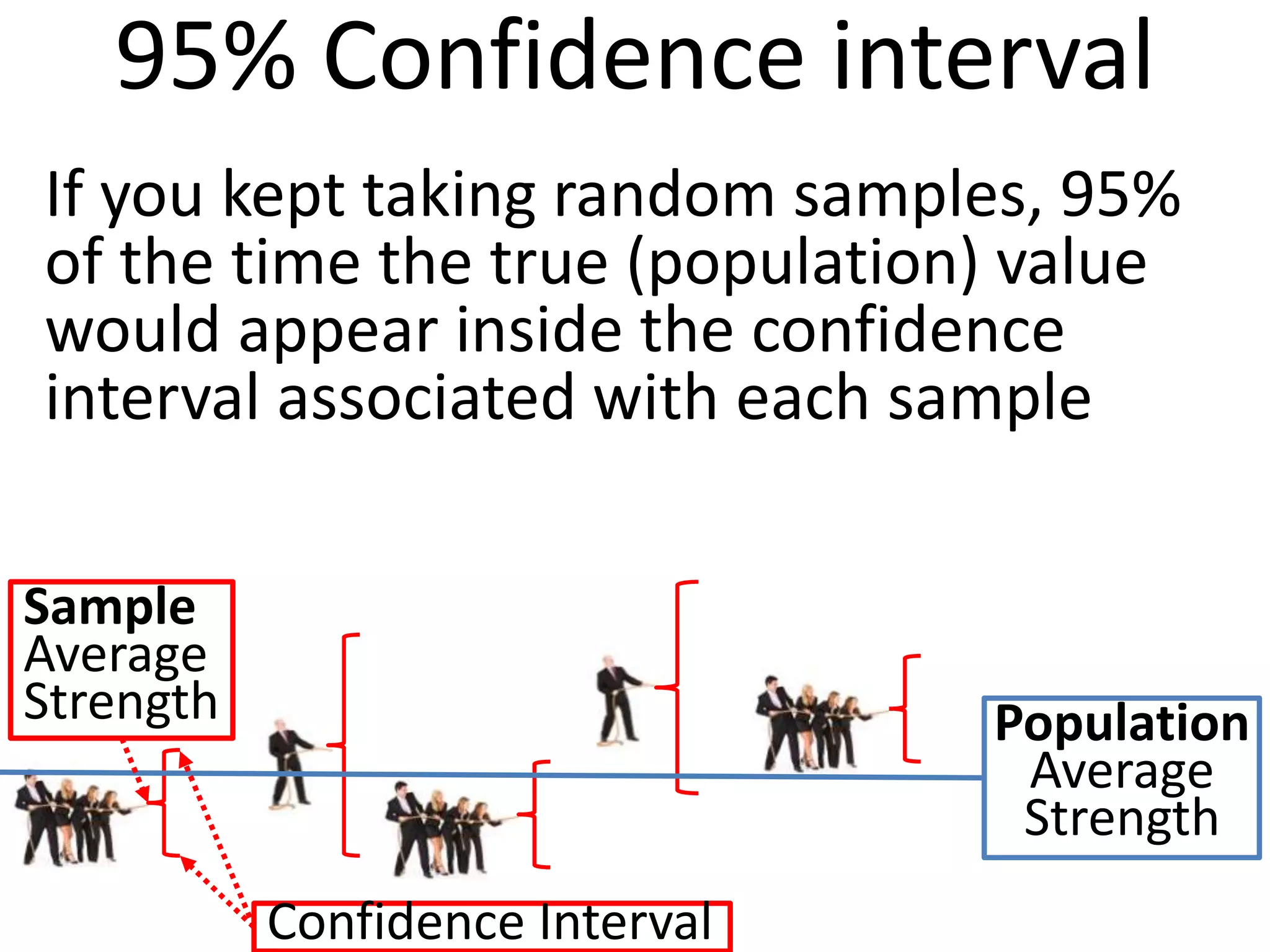 95% Confidence interval

If you kept taking random samples, 95% of the time the true (population) value would appear inside the confidence interval associated with each sample

Sample Average Strength

Population Average Strength

Confidence Interval